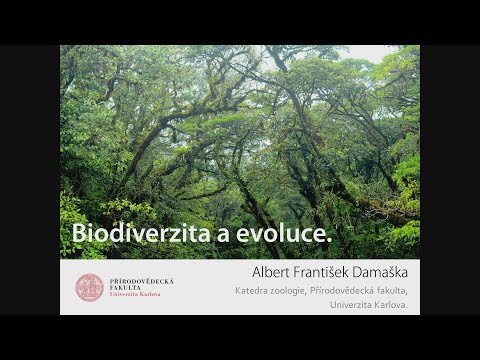 Biodiverzita a evoluce.

PŘÍRODOVĚDECKÁ FAKULTA
Univerzita Karlova

Albert František Damaška
Katedra zoologie, Přírodovědecká fakulta, Univerzita Karlova.